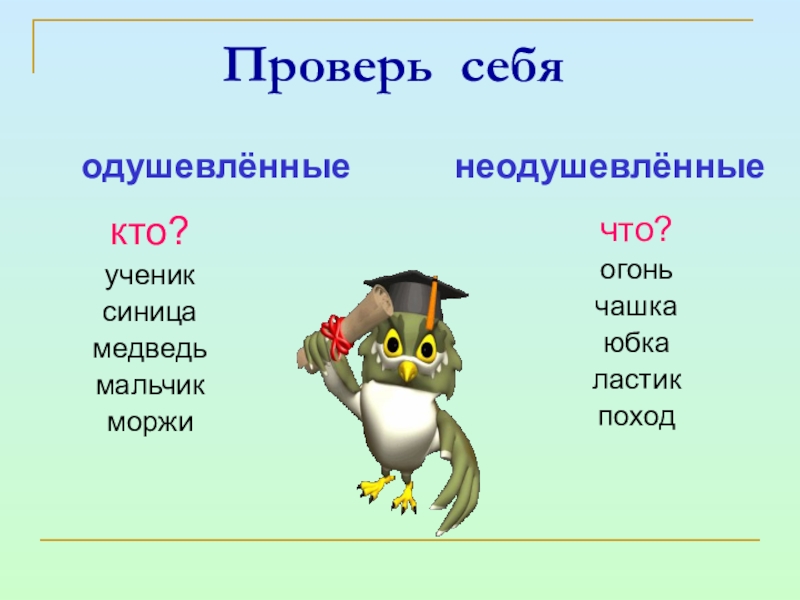 Проверь себя

одушевлённые

кто?
ученик
синица
медведь
мальчик
моржи

неодушевлённые

что?
огонь
чашка
юбка
ластик
поход